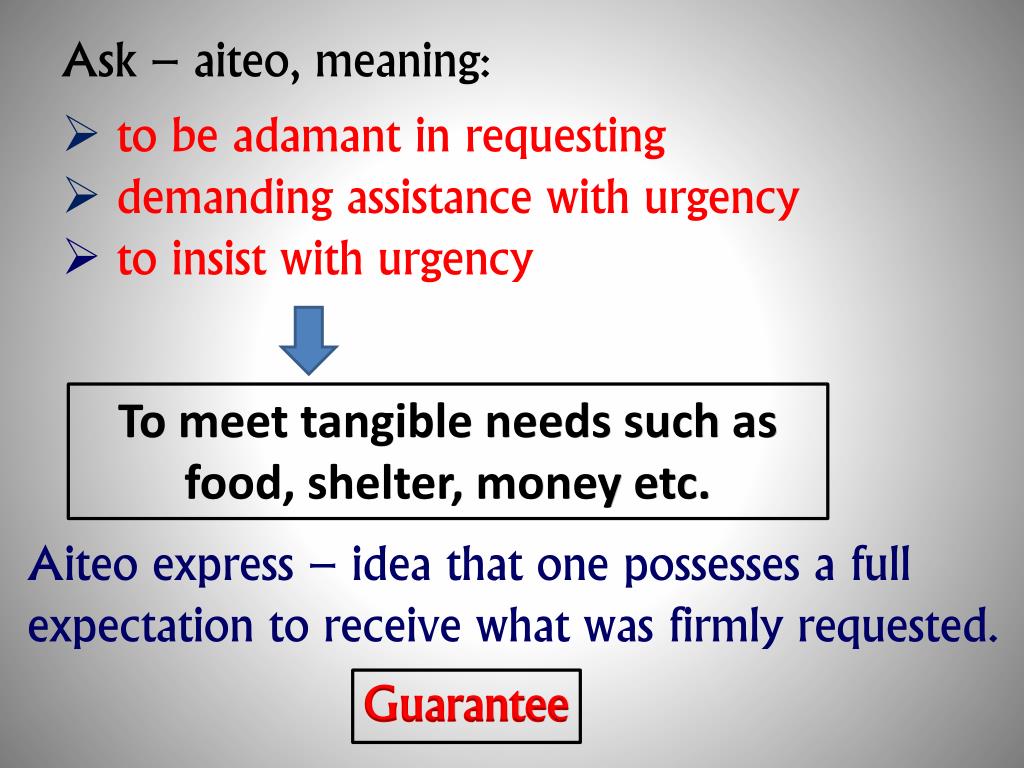 Ask – aiteo, meaning:

➢ to be adamant in requesting
➢ demanding assistance with urgency
➢ to insist with urgency

To meet tangible needs such as food, shelter, money etc.

Aiteo express – idea that one possesses a full expectation to receive what was firmly requested.

Guarantee